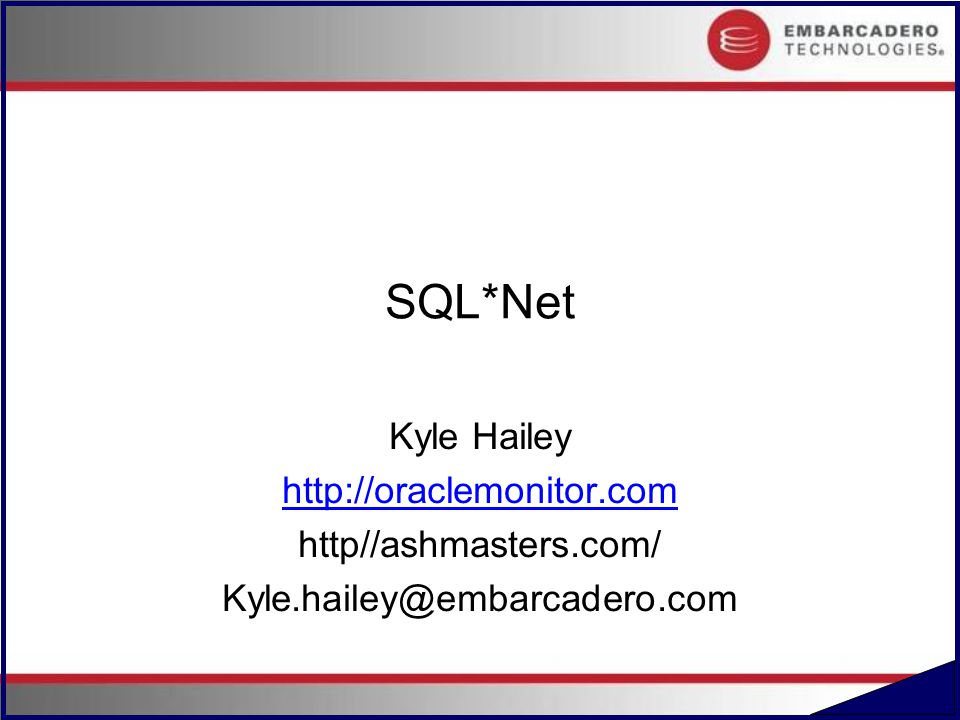 EMBARCADERO TECHNOLOGIES®

SQL*Net

Kyle Hailey
http://oraclemonitor.com
http//ashmasters.com/
Kyle.hailey@embarcadero.com